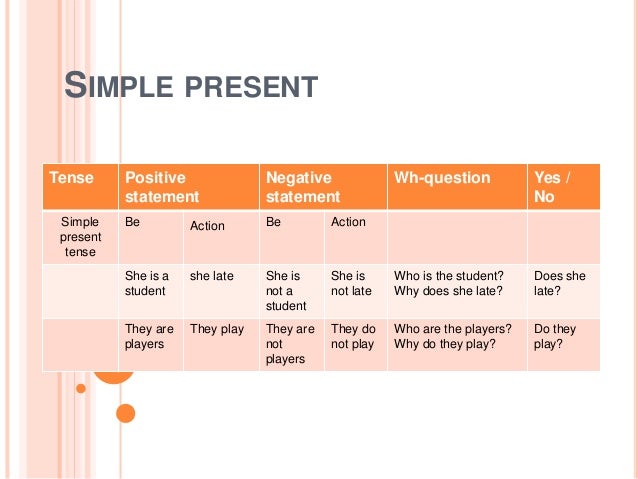 SIMPLE PRESENT

| Tense | Positive statement | | Negative statement | | Wh-question | Yes / No |
|---|---|---|---|---|---|---|
| Simple present tense | Be | Action | Be | Action | | |
| | She is a student | she late | She is not a student | She is not late | Who is the student? Why does she late? | Does she late? |
| | They are players | They play | They are not players | They do not play | Who are the players? Why do they play? | Do they play? |